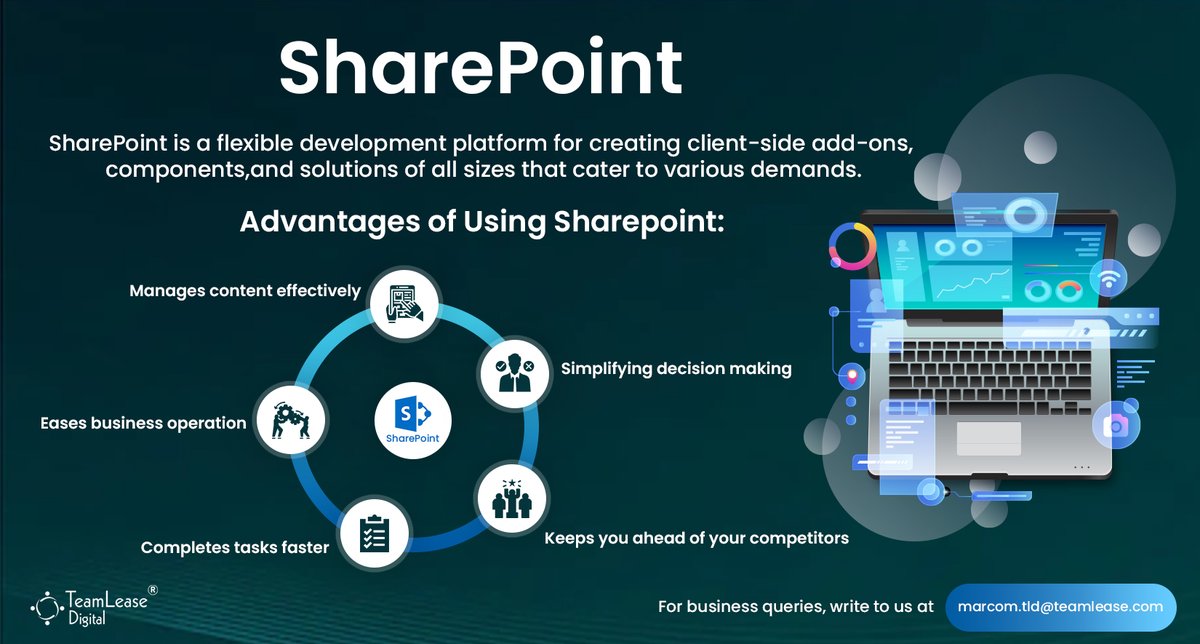 SharePoint

SharePoint is a flexible development platform for creating client-side add-ons, components,and solutions of all sizes that cater to various demands.

Advantages of Using Sharepoint:

Manages content effectively

Simplifying decision making

Eases business operation

S
SharePoint

Keeps you ahead of your competitors

Completes tasks faster

TeamLease®
Digital

For business queries, write to us at marcom.tld@teamlease.com